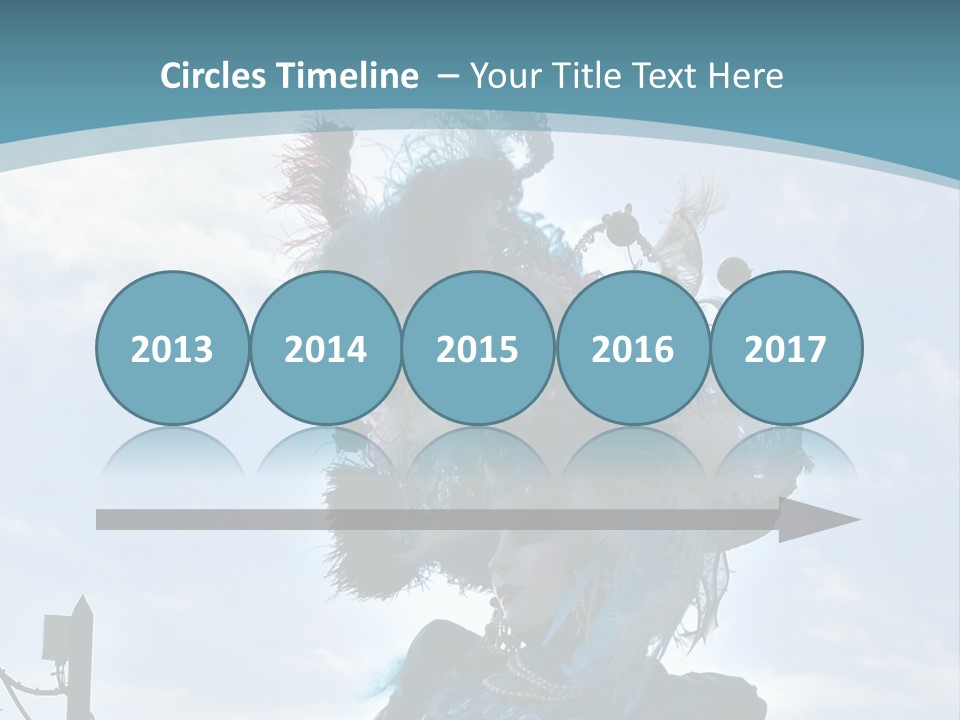 Circles Timeline – Your Title Text Here

2013

2014

2015

2016

2017